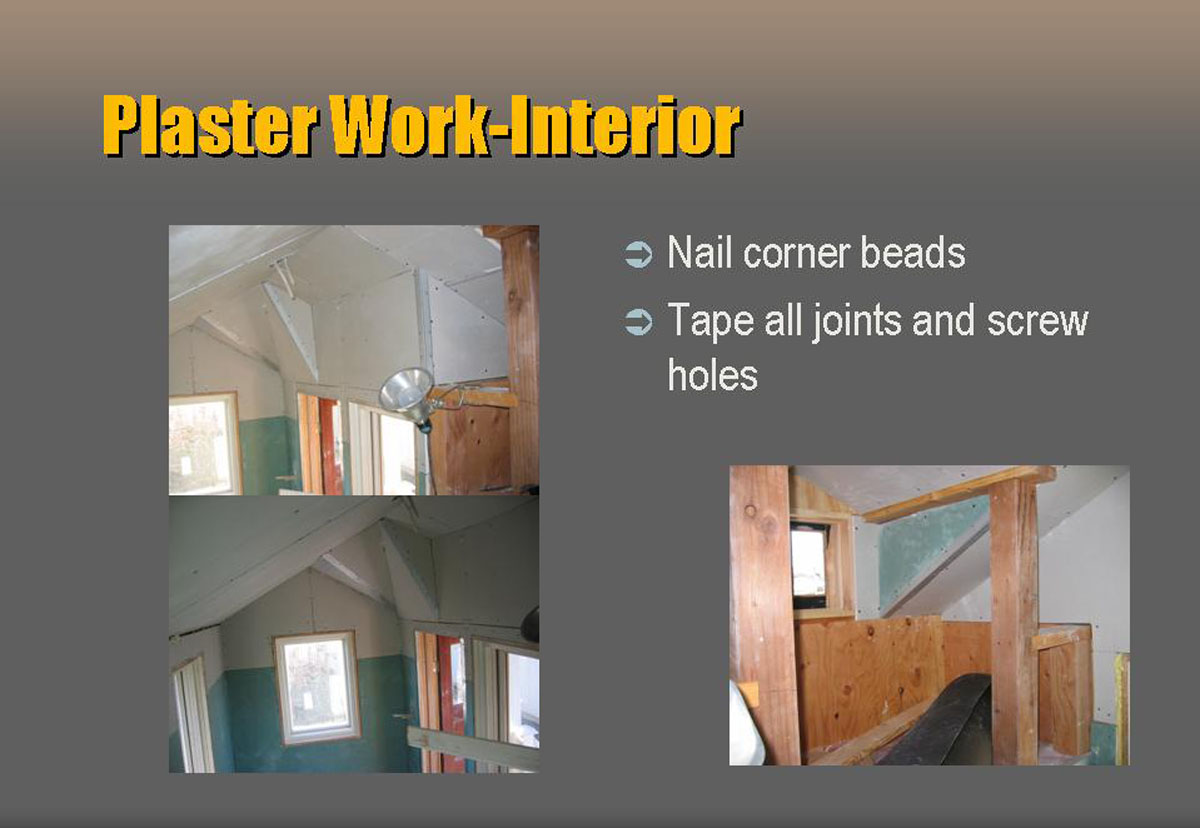 Plaster Work-Interior

➲ Nail corner beads

➲ Tape all joints and screw holes